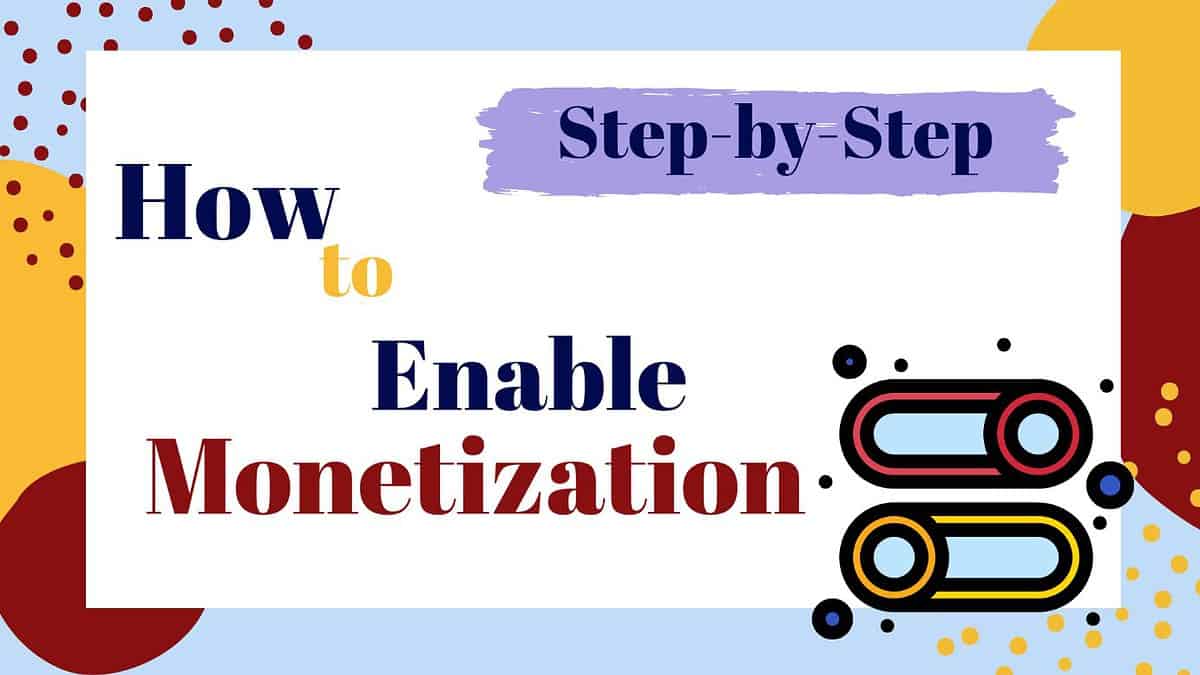 Step-by-Step

How to Enable Monetization